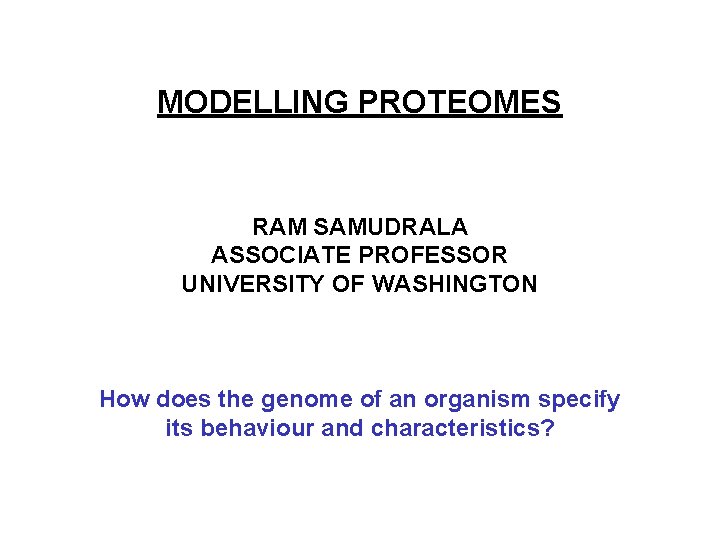 MODELLING PROTEOMES

RAM SAMUDRALA
ASSOCIATE PROFESSOR
UNIVERSITY OF WASHINGTON

How does the genome of an organism specify its behaviour and characteristics?